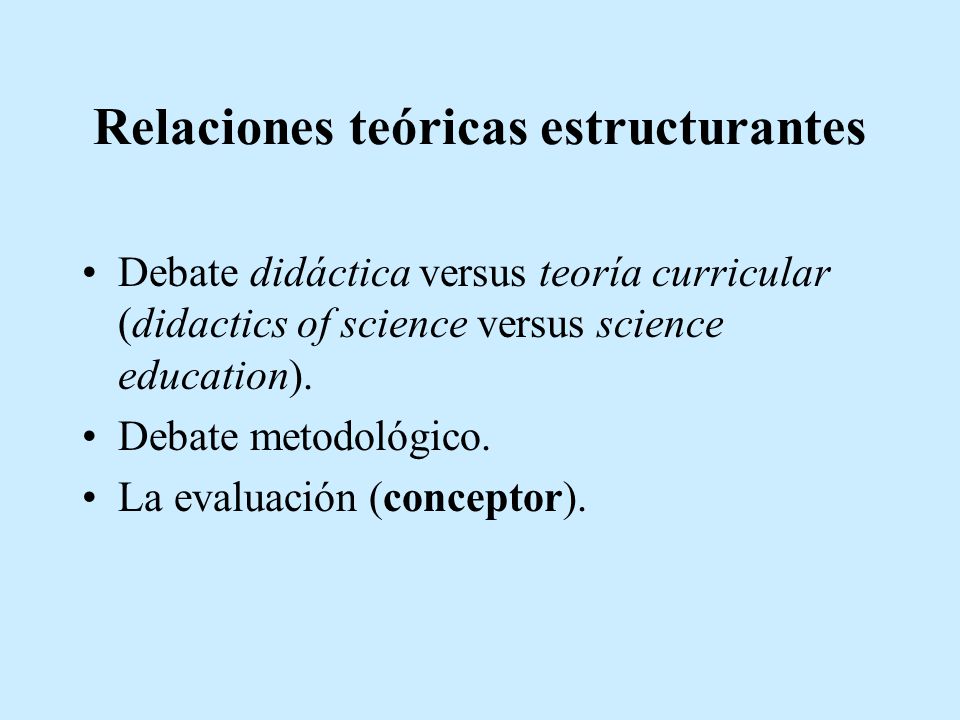 Relaciones teóricas estructurantes

• Debate didáctica versus teoría curricular (didactics of science versus science education).
• Debate metodológico.
• La evaluación (conceptor).